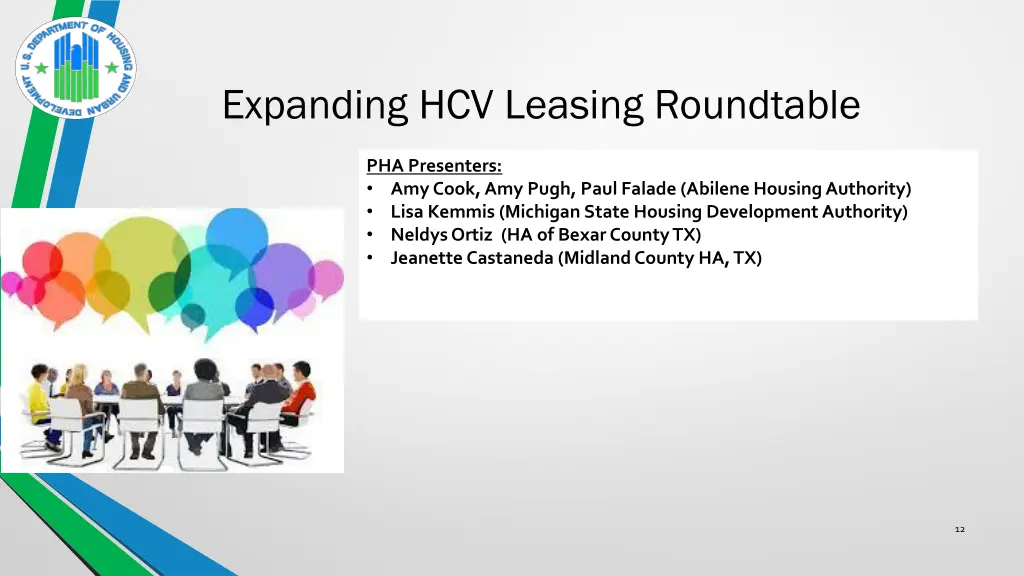 U.S. DEPARTMENT OF HOUSING AND URBAN DEVELOPMENT

Expanding HCV Leasing Roundtable

PHA Presenters:
• Amy Cook, Amy Pugh, Paul Falade (Abilene Housing Authority)
• Lisa Kemmis (Michigan State Housing Development Authority)
• Neldys Ortiz (HA of Bexar County TX)
• Jeanette Castaneda (Midland County HA, TX)

12